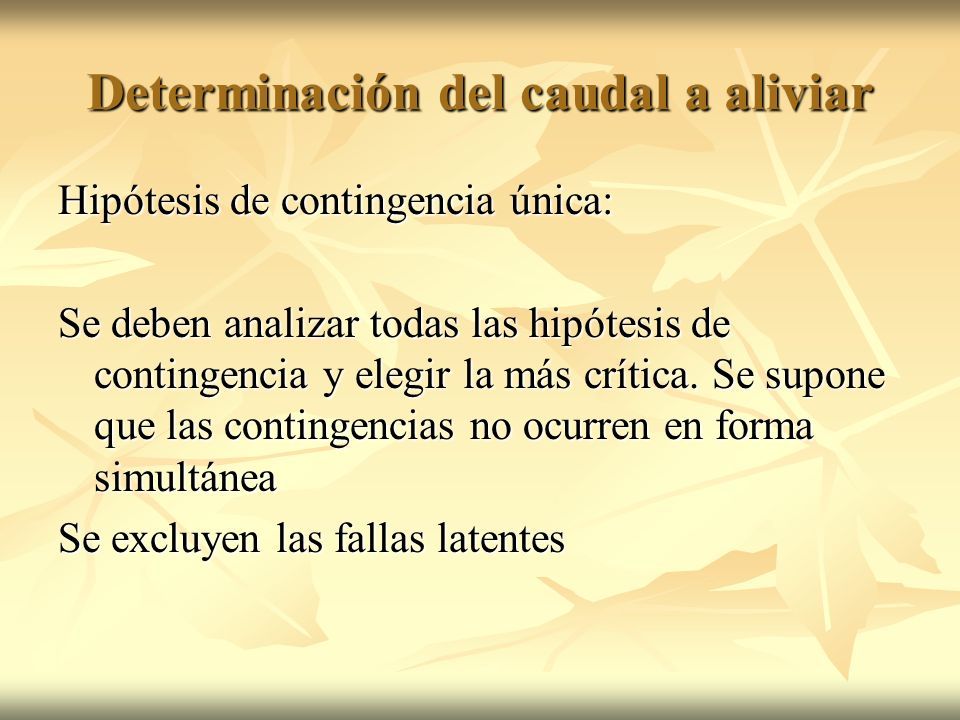 Determinación del caudal a aliviar

Hipótesis de contingencia única:

Se deben analizar todas las hipótesis de contingencia y elegir la más crítica. Se supone que las contingencias no ocurren en forma simultánea

Se excluyen las fallas latentes